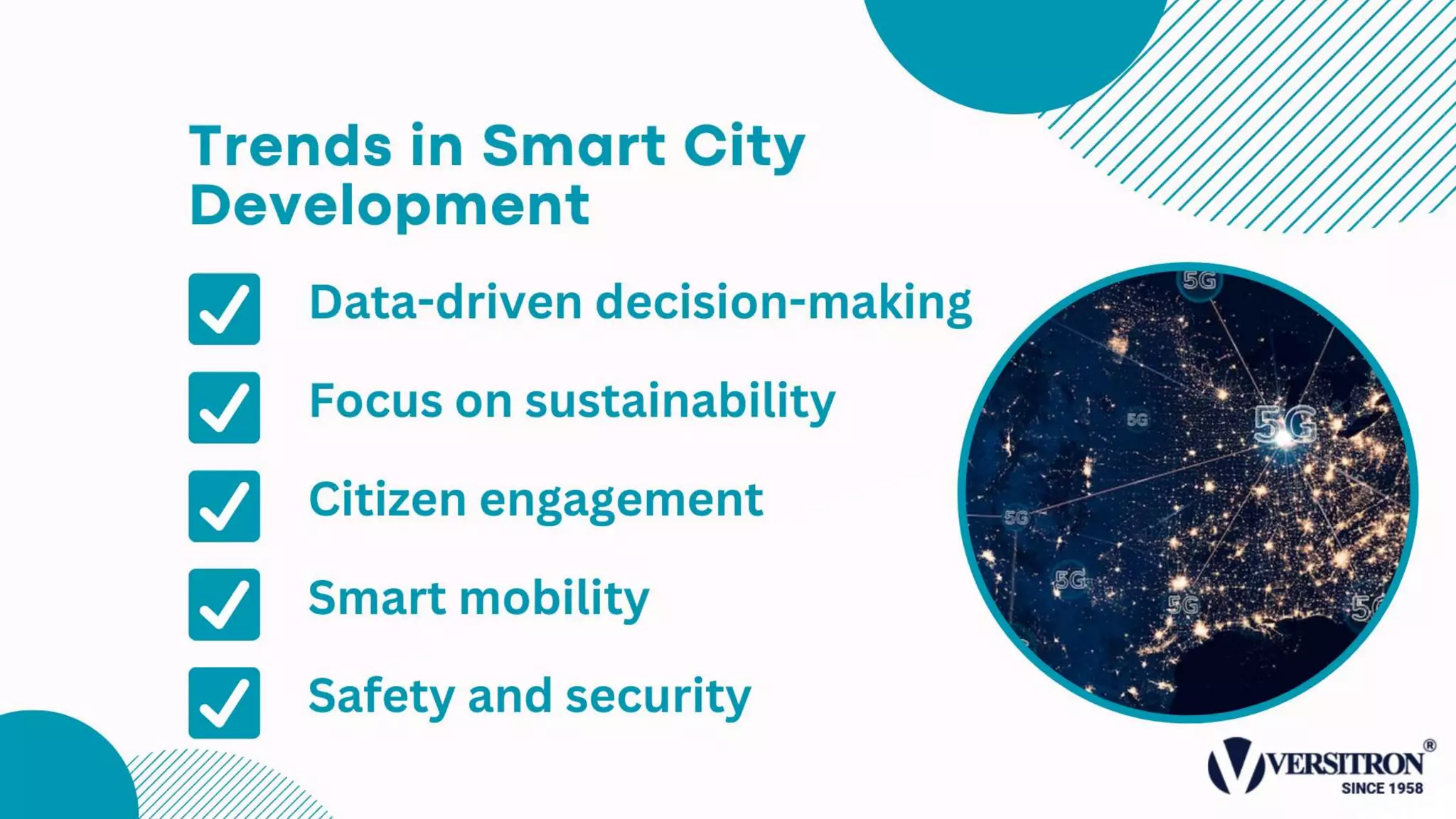 Trends in Smart City Development

Data-driven decision-making

Focus on sustainability

Citizen engagement

Smart mobility

Safety and security

5G

5G

5G

5G

5G

5G

5G

VERSITRON®
SINCE 1958